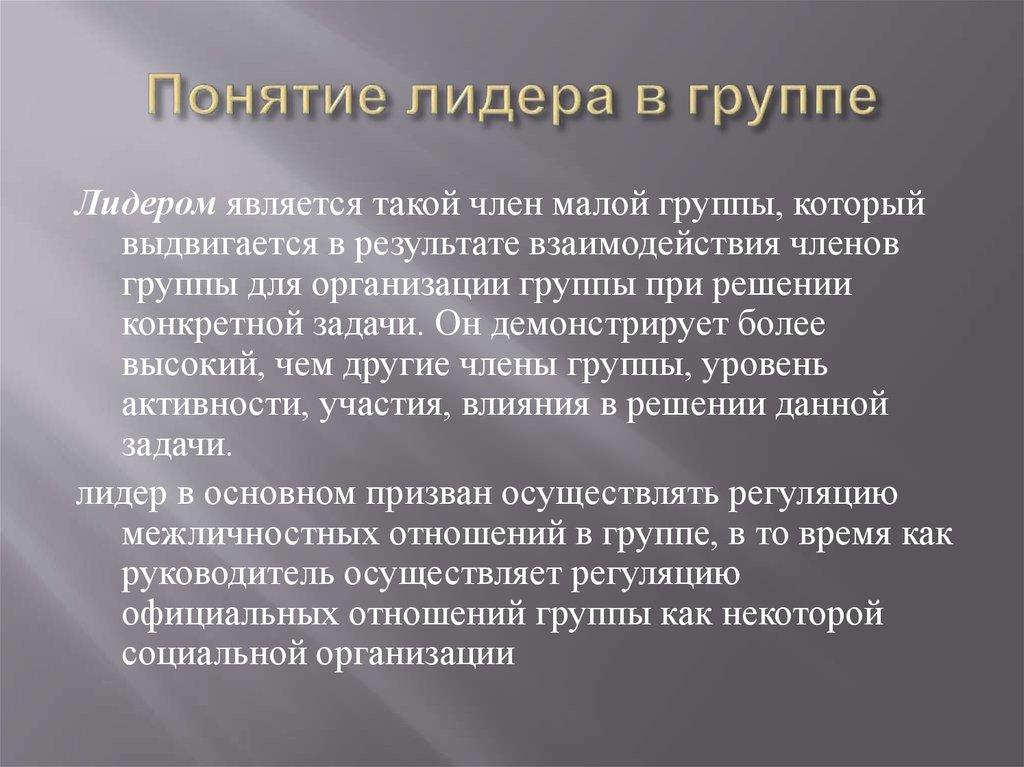 Понятие лидера в группе

Лидером является такой член малой группы, который выдвигается в результате взаимодействия членов группы для организации группы при решении конкретной задачи. Он демонстрирует более высокий, чем другие члены группы, уровень активности, участия, влияния в решении данной задачи.

лидер в основном призван осуществлять регуляцию межличностных отношений в группе, в то время как руководитель осуществляет регуляцию официальных отношений группы как некоторой социальной организации